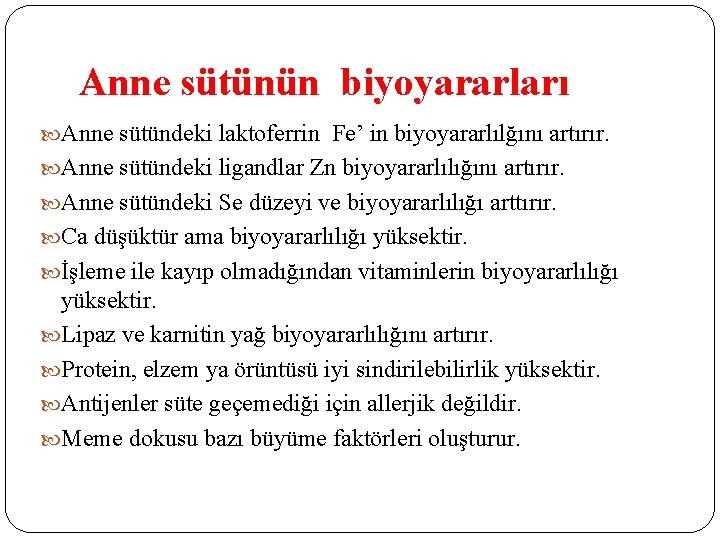 Anne sütünün biyoyararları

Anne sütündeki laktoferrin Fe’ in biyoyararlılğını artırır.

Anne sütündeki ligandlar Zn biyoyararlılığını artırır.

Anne sütündeki Se düzeyi ve biyoyararlılığı arttırır.

Ca düşüktür ama biyoyararlılığı yüksektir.

İşleme ile kayıp olmadığından vitaminlerin biyoyararlılığı yüksektir.

Lipaz ve karnitin yağ biyoyararlılığını artırır.

Protein, elzem ya örüntüsü iyi sindirilebilirlik yüksektir.

Antijenler süte geçemediği için allerjik değildir.

Meme dokusu bazı büyüme faktörleri oluşturur.